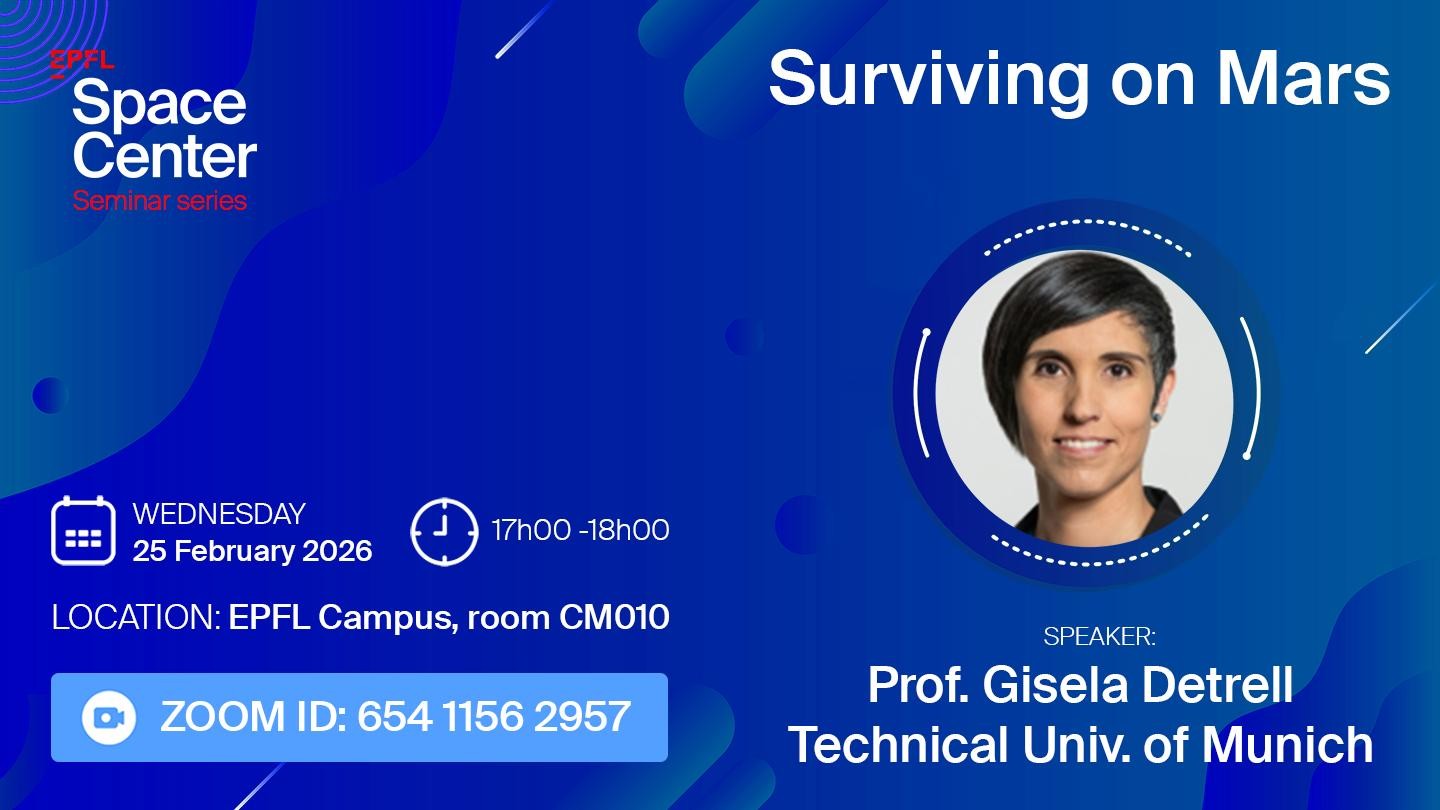 EPFL
Space Center
Seminar series

Surviving on Mars

WEDNESDAY
25 February 2026

17h00 -18h00

LOCATION: EPFL Campus, room CM010

ZOOM ID: 654 1156 2957

SPEAKER:
Prof. Gisela Detrell
Technical Univ. of Munich